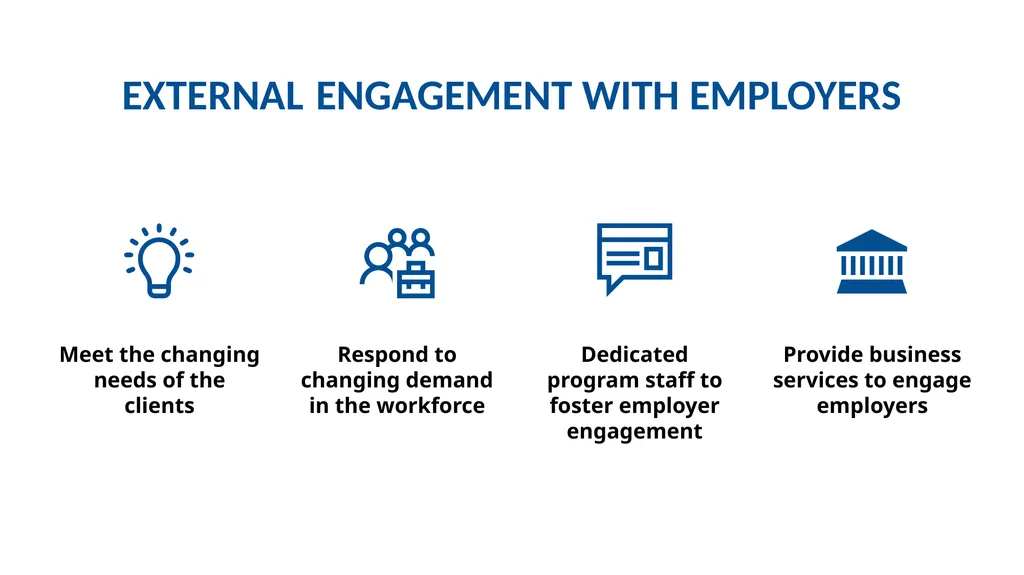 EXTERNAL ENGAGEMENT WITH EMPLOYERS

Meet the changing needs of the clients

Respond to changing demand in the workforce

Dedicated program staff to foster employer engagement

Provide business services to engage employers